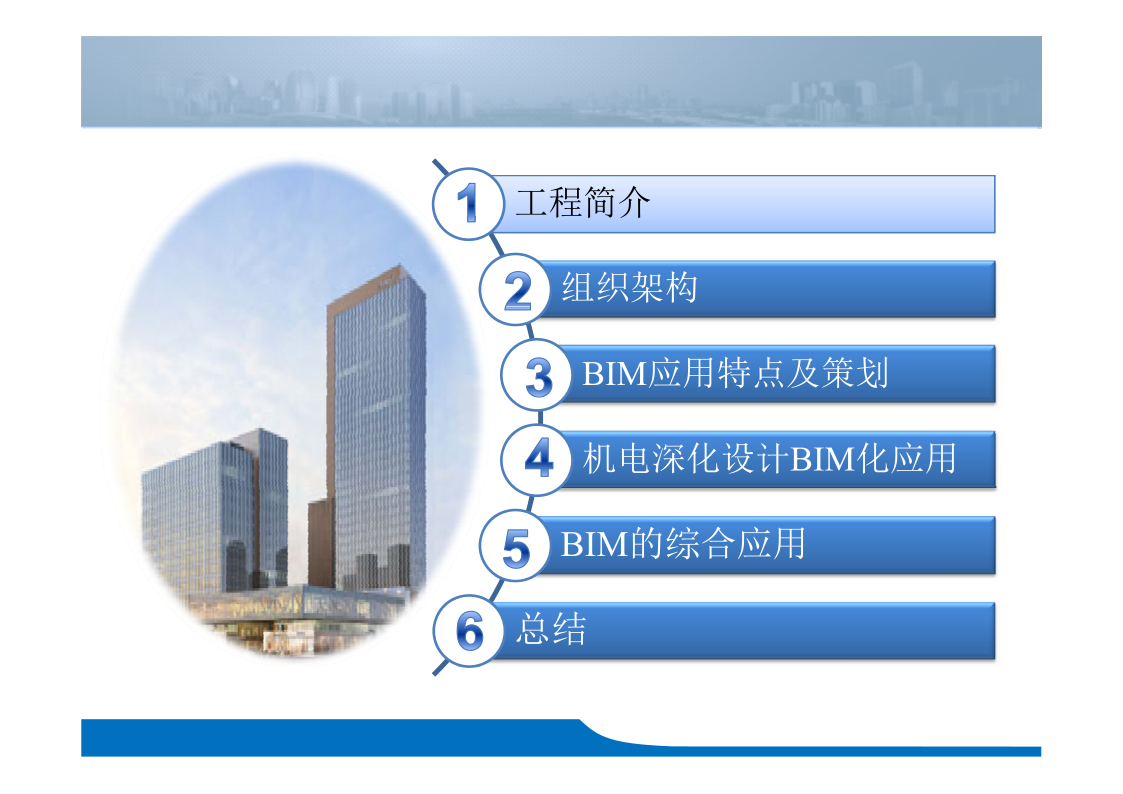 1 工程简介

2 组织架构

3 BIM应用特点及策划

4 机电深化设计BIM化应用

5 BIM的综合应用

6 总结